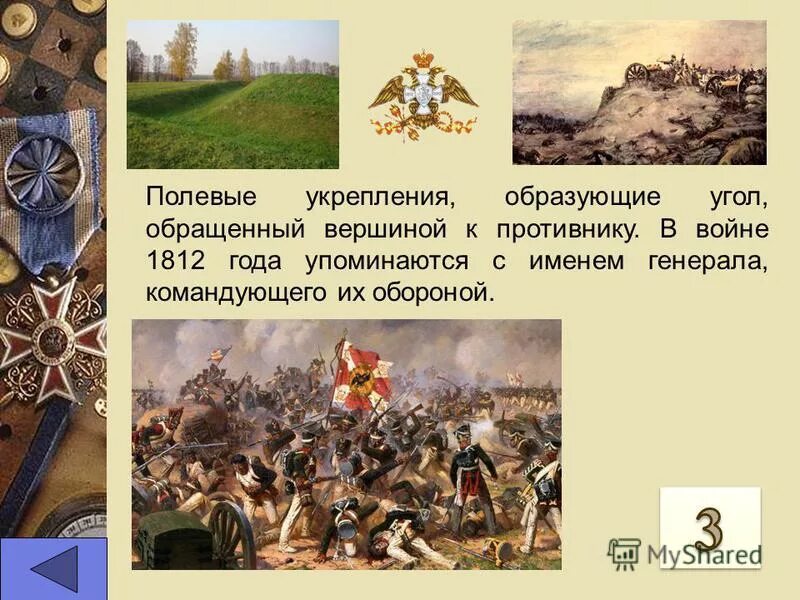 Полевые укрепления, образующие угол, обращенный вершиной к противнику. В войне 1812 года упоминаются с именем генерала, командующего их обороной.

3

MyShared